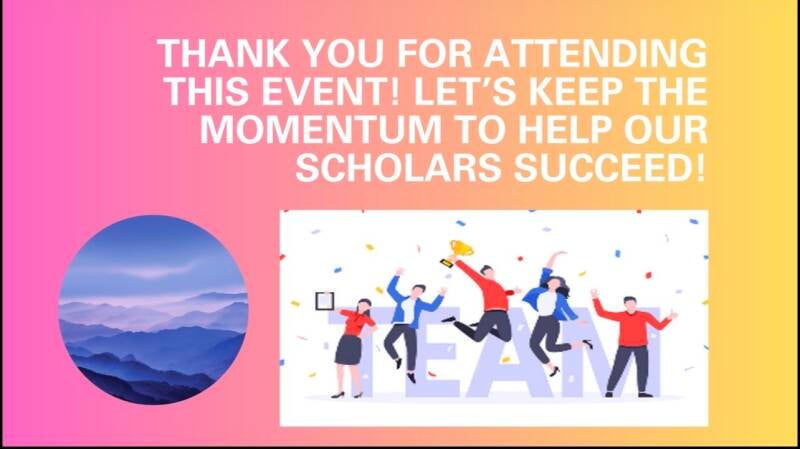 THANK YOU FOR ATTENDING THIS EVENT! LET'S KEEP THE MOMENTUM TO HELP OUR SCHOLARS SUCCEED!

TEAM